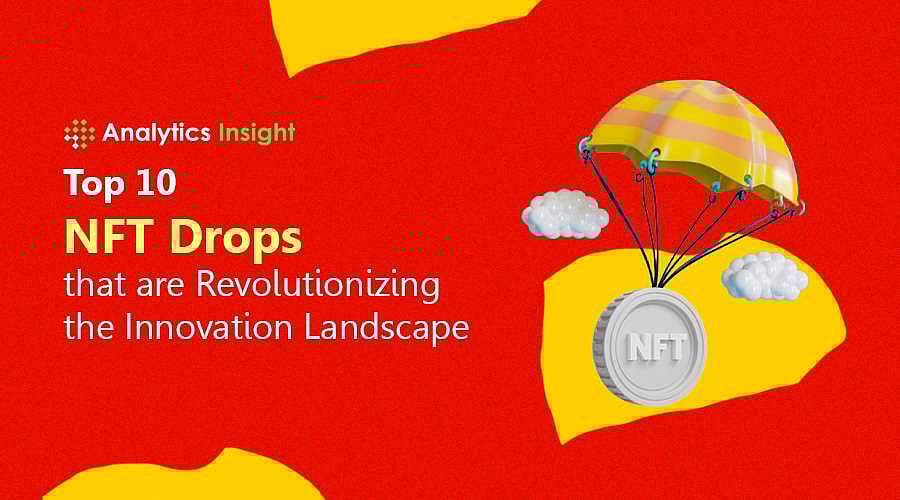 Analytics Insight

Top 10
NFT Drops
that are Revolutionizing the Innovation Landscape

NFT